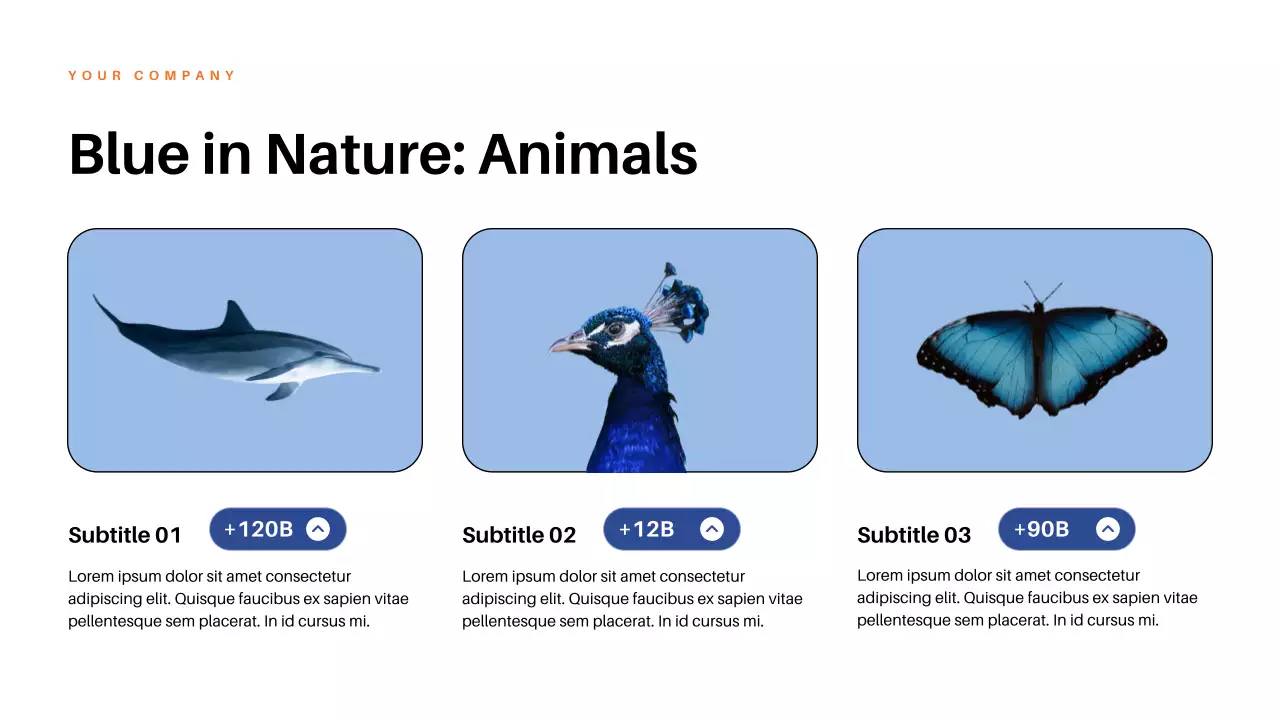 YOUR COMPANY

Blue in Nature: Animals

Subtitle 01

+120B

Lorem ipsum dolor sit amet consectetur adipiscing elit. Quisque faucibus ex sapien vitae pellentesque sem placerat. In id cursus mi.

Subtitle 02

+12B

Lorem ipsum dolor sit amet consectetur adipiscing elit. Quisque faucibus ex sapien vitae pellentesque sem placerat. In id cursus mi.

Subtitle 03

+90B

Lorem ipsum dolor sit amet consectetur adipiscing elit. Quisque faucibus ex sapien vitae pellentesque sem placerat. In id cursus mi.